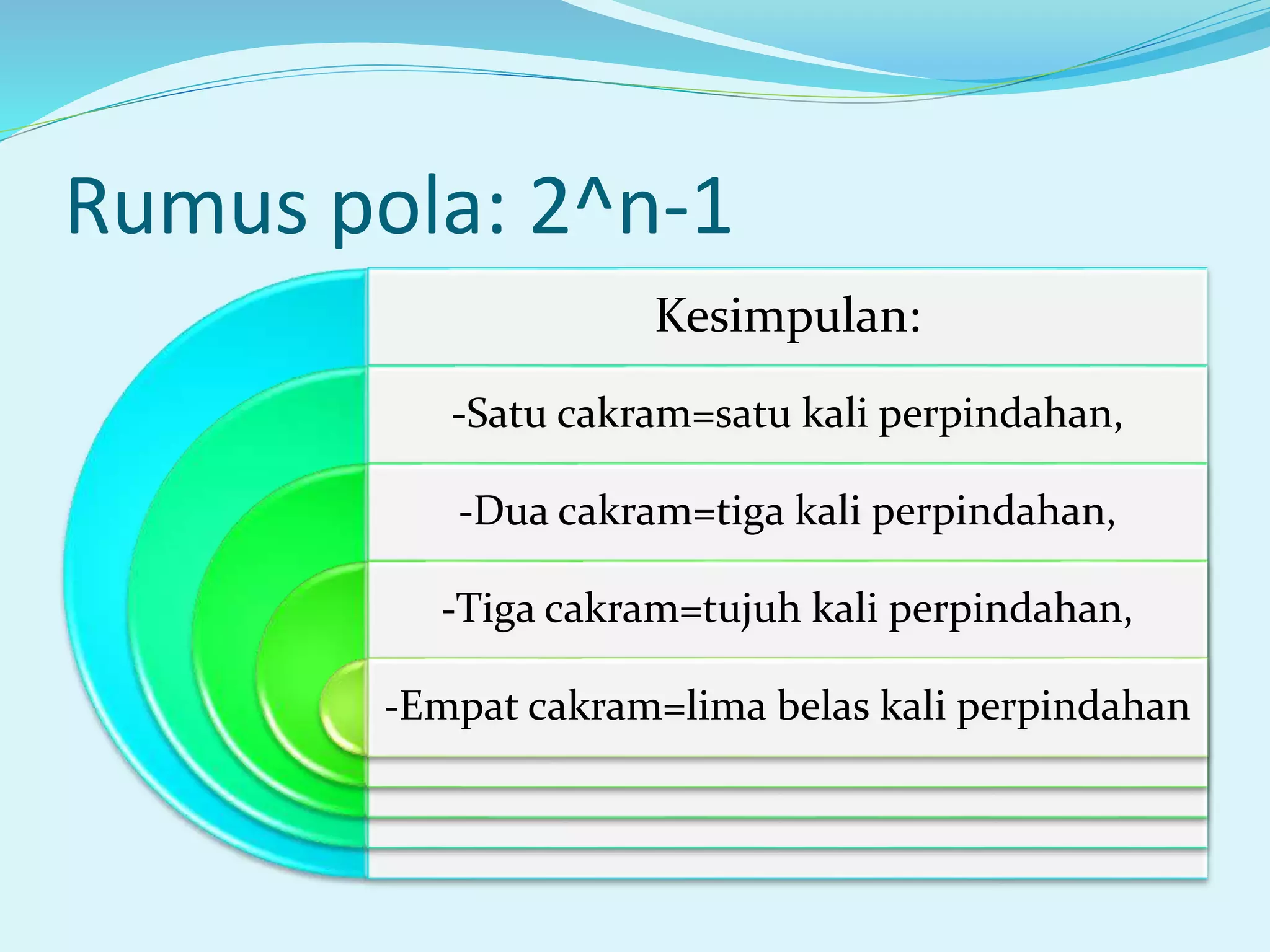 Rumus pola: 2^n-1

Kesimpulan:

-Satu cakram=satu kali perpindahan,

-Dua cakram=tiga kali perpindahan,

-Tiga cakram=tujuh kali perpindahan,

-Empat cakram=lima belas kali perpindahan